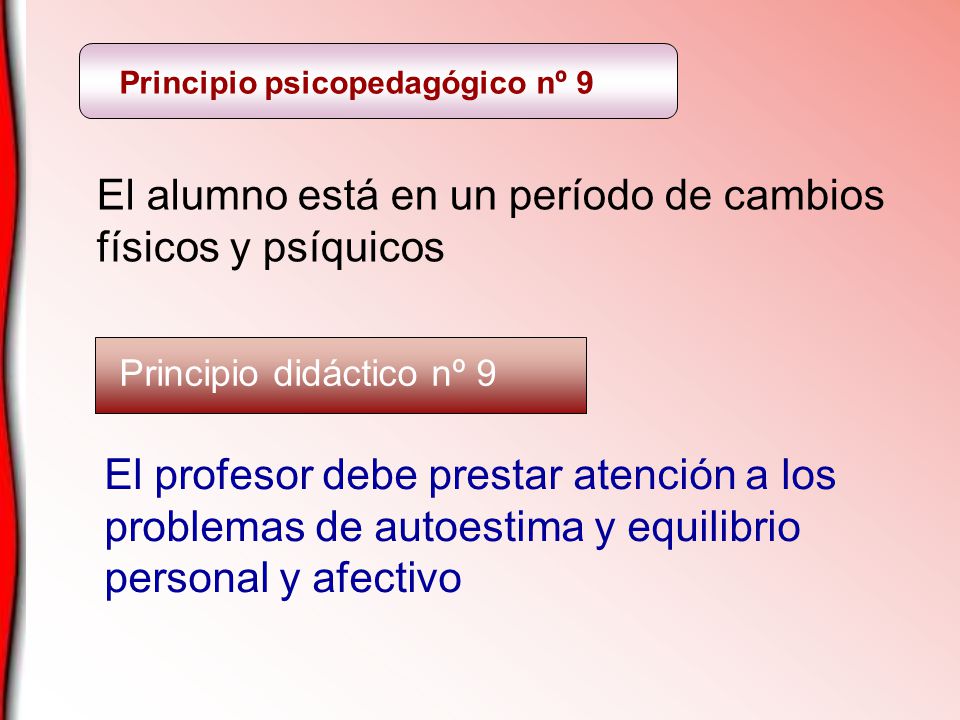 Principio psicopedagógico nº 9

El alumno está en un período de cambios físicos y psíquicos

Principio didáctico nº 9

El profesor debe prestar atención a los problemas de autoestima y equilibrio personal y afectivo